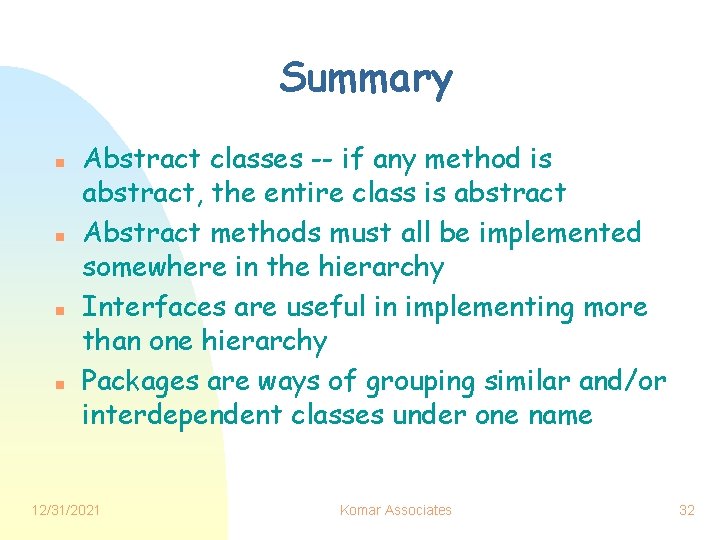 Summary

- Abstract classes -- if any method is abstract, the entire class is abstract
- Abstract methods must all be implemented somewhere in the hierarchy
- Interfaces are useful in implementing more than one hierarchy
- Packages are ways of grouping similar and/or interdependent classes under one name

12/31/2021

Komar Associates

32